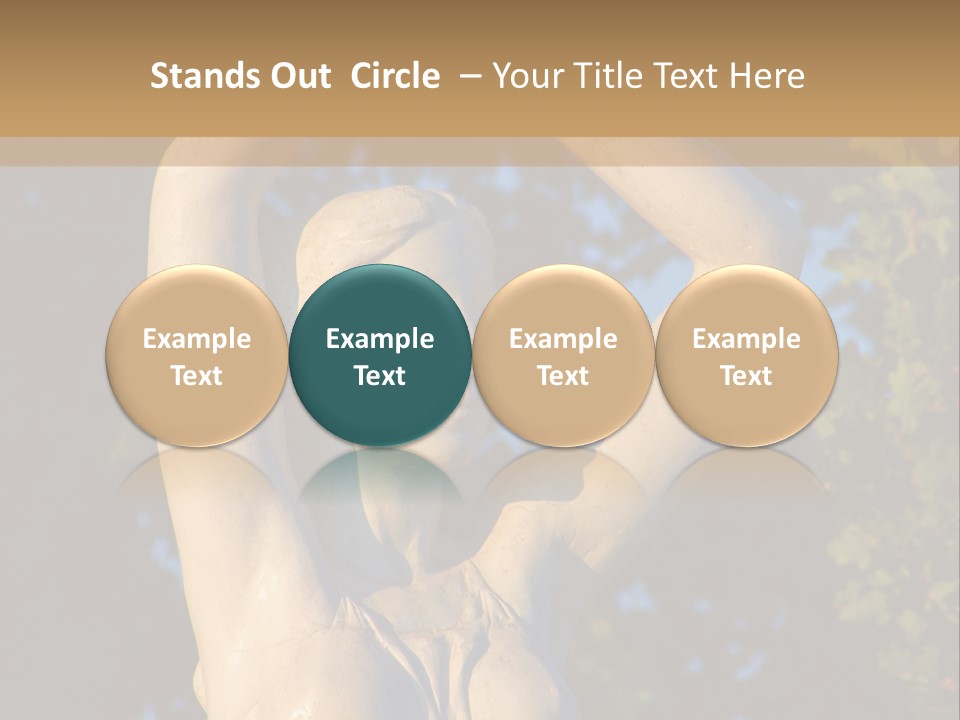 Stands Out Circle – Your Title Text Here

Example Text

Example Text

Example Text

Example Text